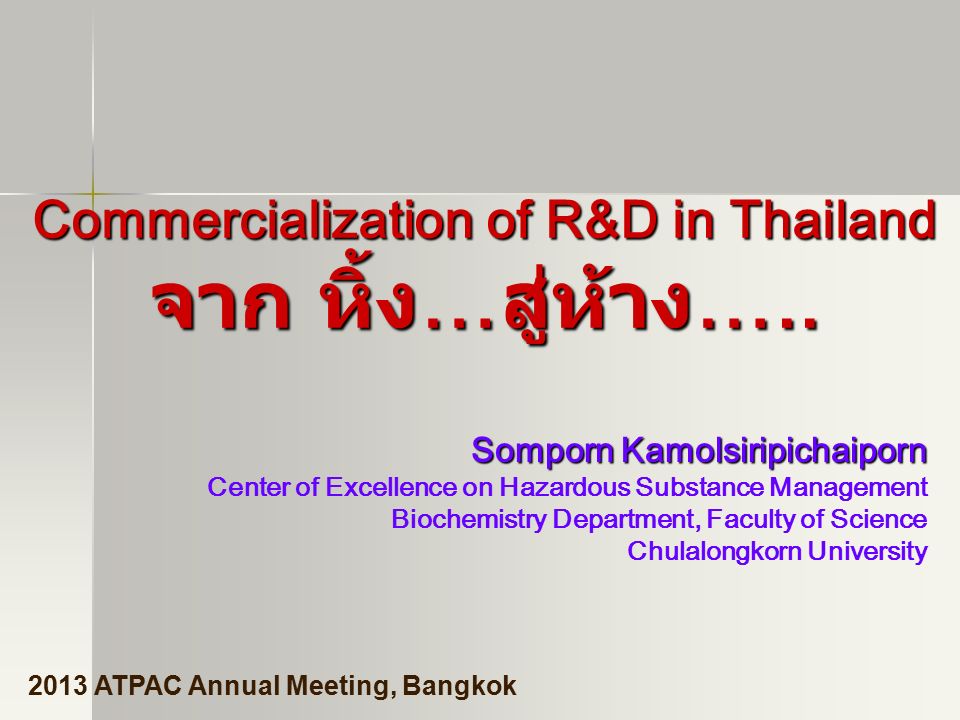 Commercialization of R&D in Thailand
จาก หิ้ง…สู่ห้าง…..

Somporn Kamolsiripichaiporn
Center of Excellence on Hazardous Substance Management
Biochemistry Department, Faculty of Science
Chulalongkorn University

2013 ATPAC Annual Meeting, Bangkok